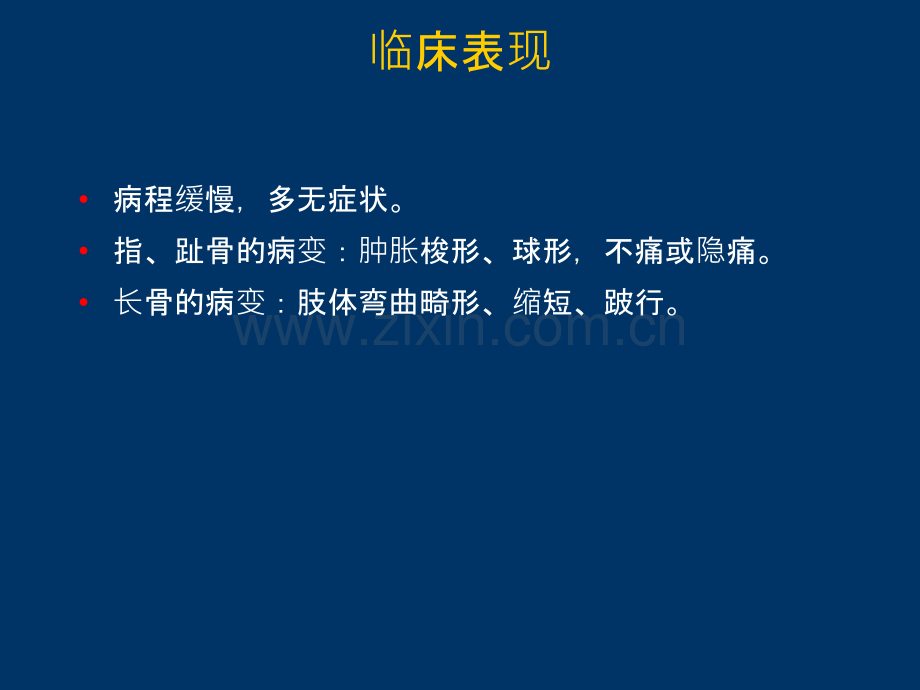 临床表现

• 病程缓慢，多无症状。
• 指、趾骨的病变：肿胀梭形、球形，不痛或隐痛。
• 长骨的病变：肢体弯曲畸形、缩短、跛行。

www.zixin.com.cn